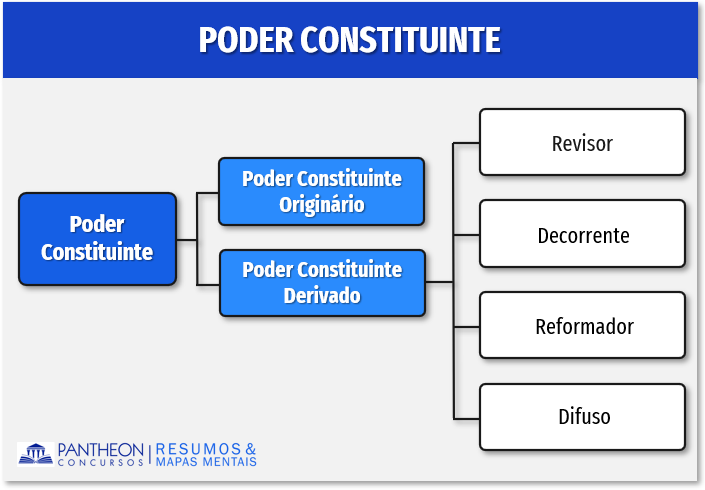 PODER CONSTITUINTE

Poder Constituinte

Poder Constituinte Originário

Poder Constituinte Derivado

Revisor

Decorrente

Reformador

Difuso

PANTHEON CONCURSOS | RESUMOS & MAPAS MENTAIS